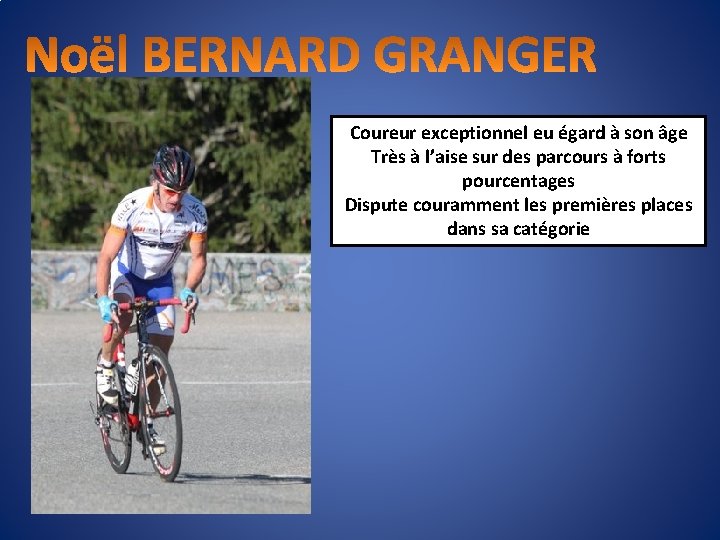 Noël BERNARD GRANGER

Coureur exceptionnel eu égard à son âge
Très à l'aise sur des parcours à forts pourcentages
Dispute couramment les premières places dans sa catégorie